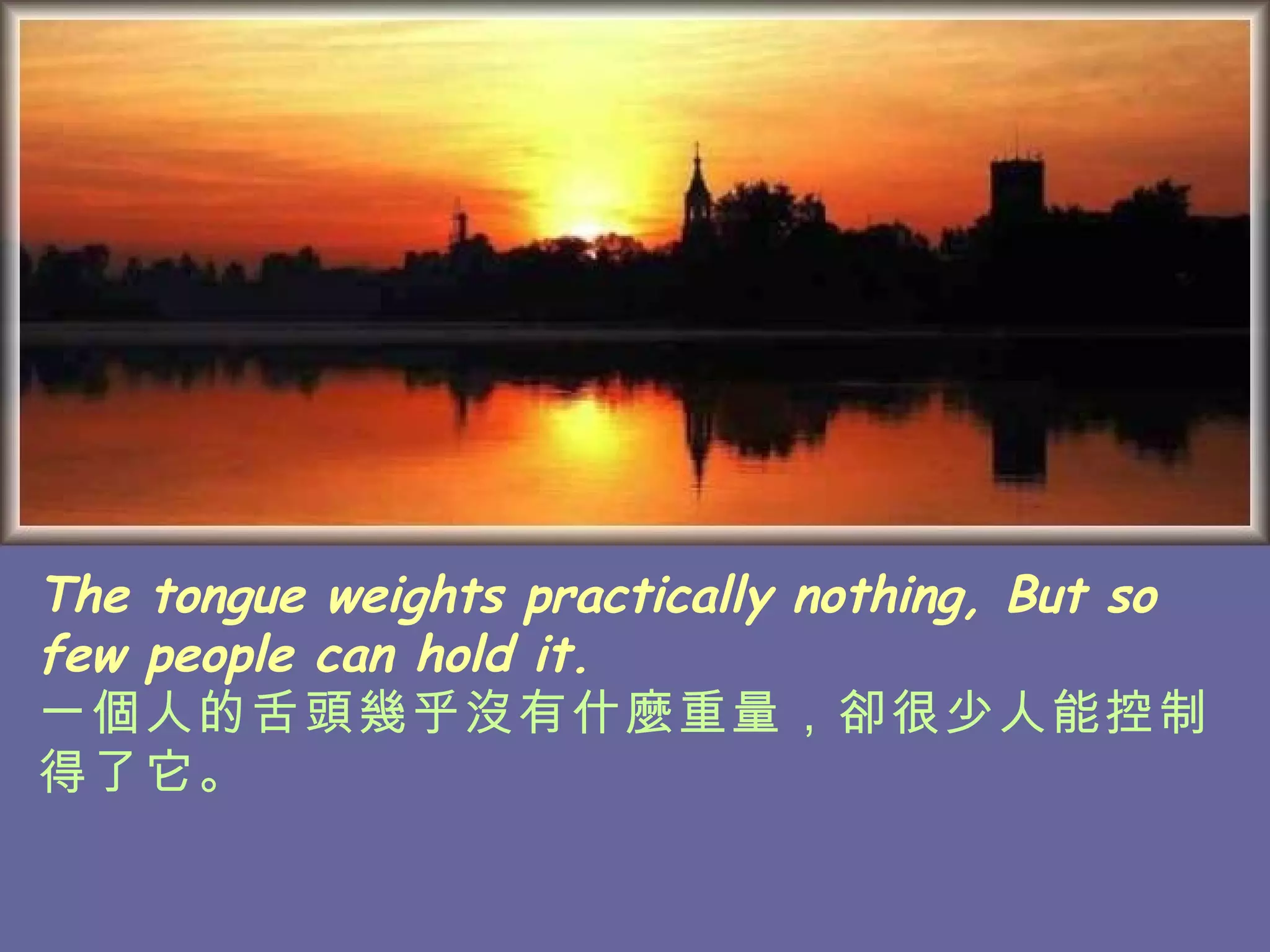 The tongue weights practically nothing, But so few people can hold it.
一個人的舌頭幾乎沒有什麼重量，卻很少人能控制得了它。